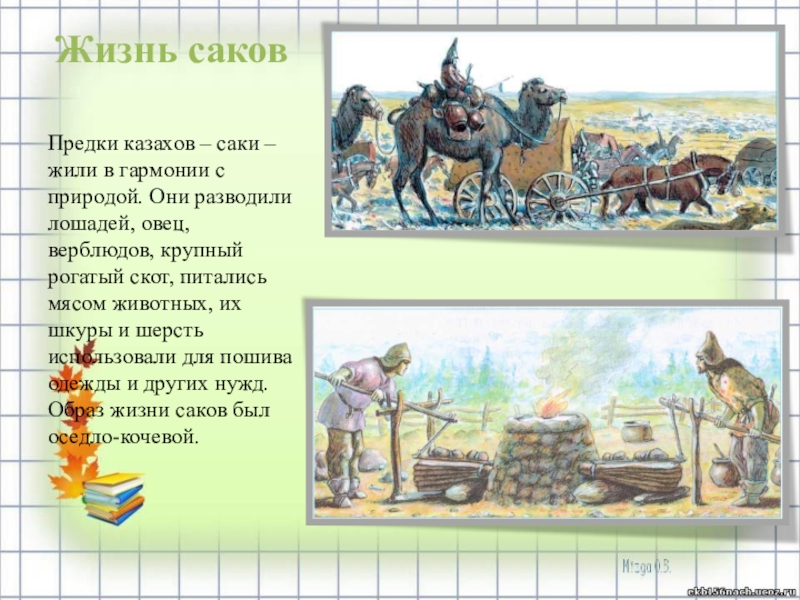 Жизнь саков

Предки казахов – саки – жили в гармонии с природой. Они разводили лошадей, овец, верблюдов, крупный рогатый скот, питались мясом животных, их шкуры и шерсть использовали для пошива одежды и других нужд. Образ жизни саков был оседло-кочевой.

Mizga O.B.

ekb156nach.ucoz.ru